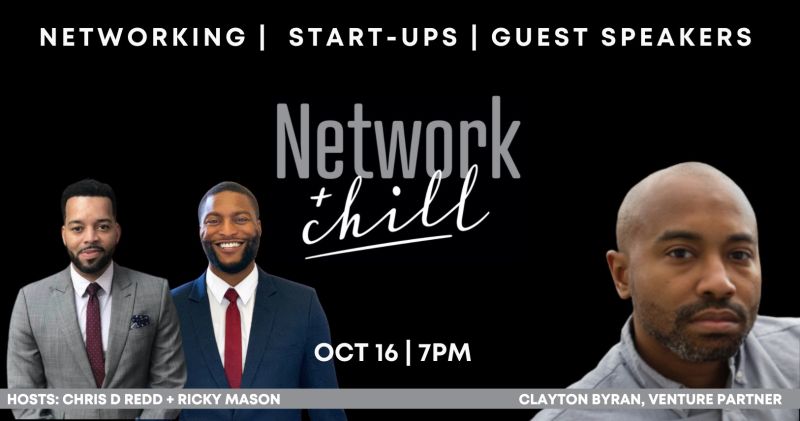 NETWORKING | START-UPS | GUEST SPEAKERS

Network + chill

OCT 16 | 7PM

HOSTS: CHRIS D REDD + RICKY MASON

CLAYTON BYRAN, VENTURE PARTNER